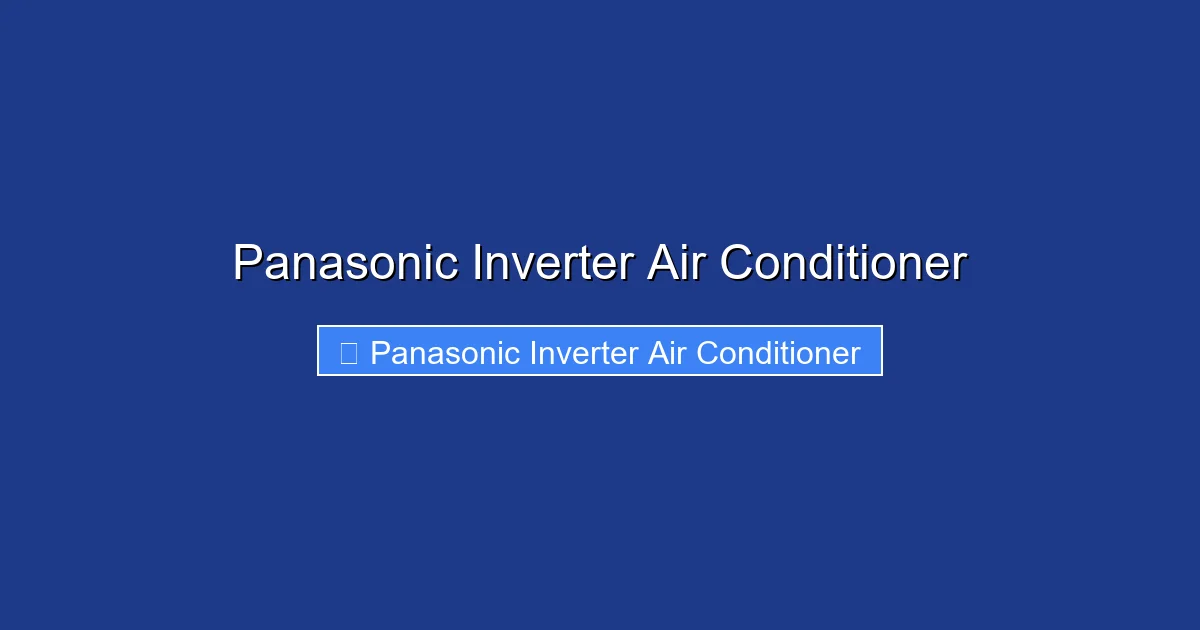 Panasonic Inverter Air Conditioner

Panasonic Inverter Air Conditioner